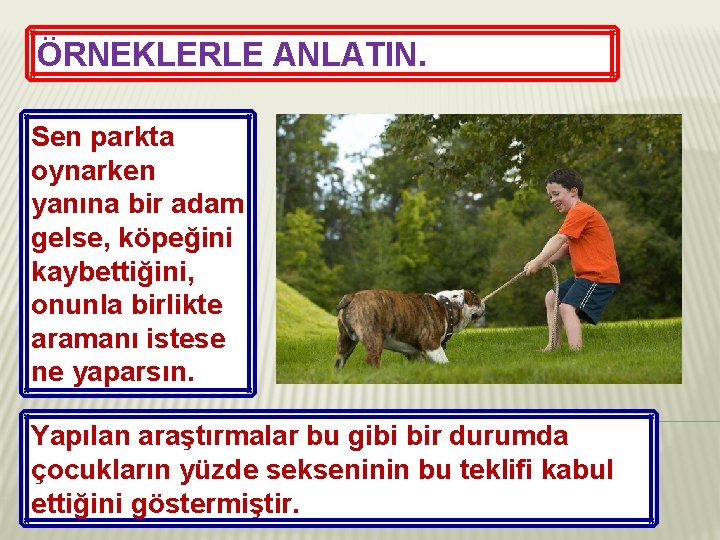 ÖRNEKLERLE ANLATIN.

Sen parkta oynarken yanına bir adam gelse, köpeğini kaybettiğini, onunla birlikte aramanı istese ne yaparsın.

Yapılan araştırmalar bu gibi bir durumda çocukların yüzde sekseninin bu teklifi kabul ettiğini göstermiştir.